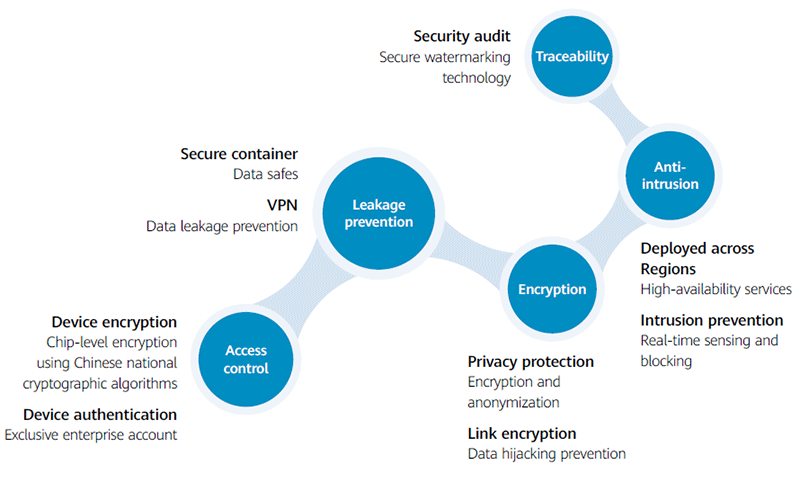 Security audit
Secure watermarking technology

Traceability

Secure container
Data safes

VPN
Data leakage prevention

Leakage prevention

Anti-intrusion

Deployed across Regions
High-availability services

Intrusion prevention
Real-time sensing and blocking

Encryption

Device encryption
Chip-level encryption using Chinese national cryptographic algorithms

Device authentication
Exclusive enterprise account

Access control

Privacy protection
Encryption and anonymization

Link encryption
Data hijacking prevention